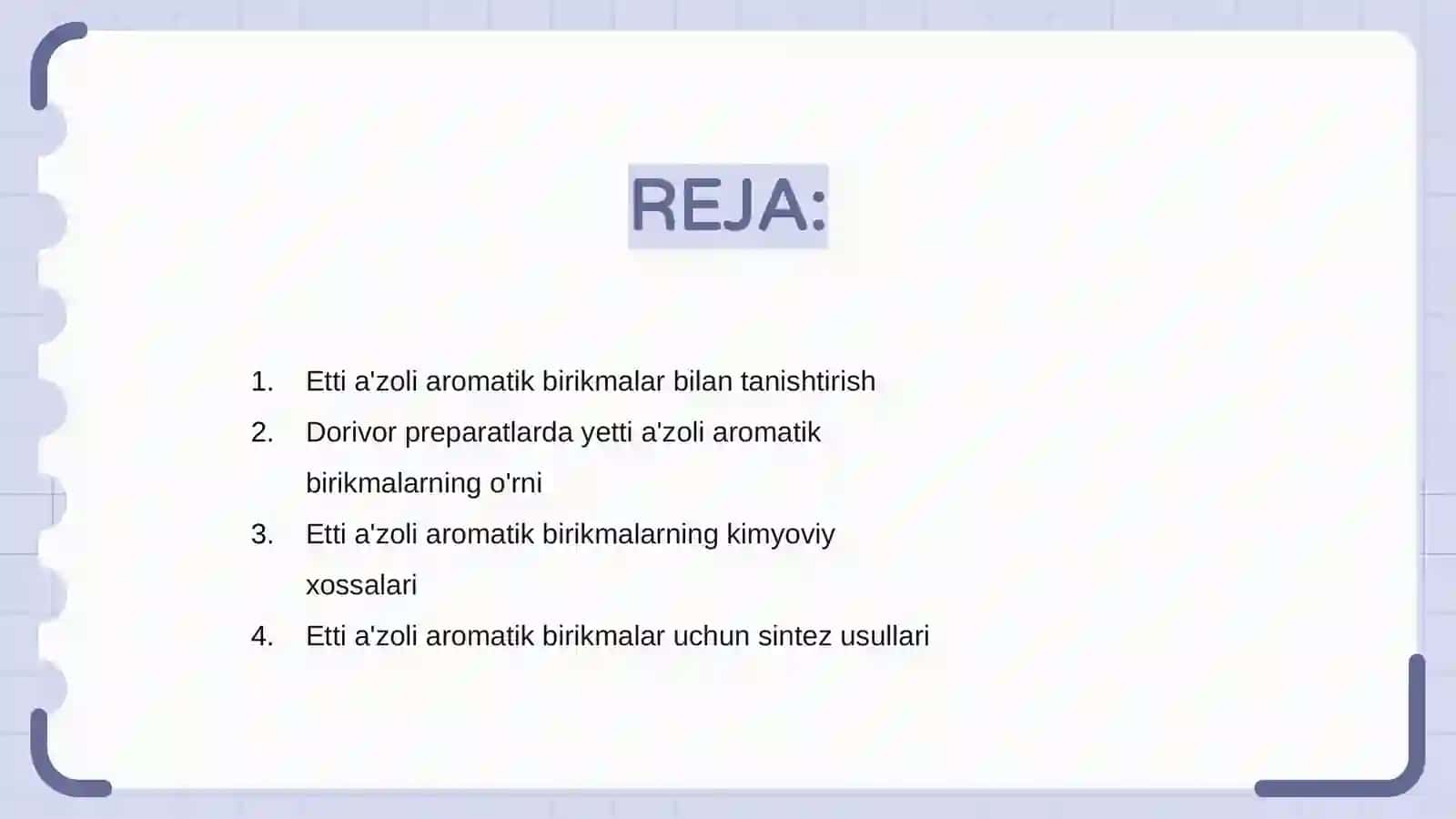 REJA:

1. Etti a'zoli aromatik birikmalar bilan tanishtirish
2. Dorivor preparatlarda yetti a'zoli aromatik birikmalarning o'rni
3. Etti a'zoli aromatik birikmalarning kimyoviy xossalari
4. Etti a'zoli aromatik birikmalar uchun sintez usullari